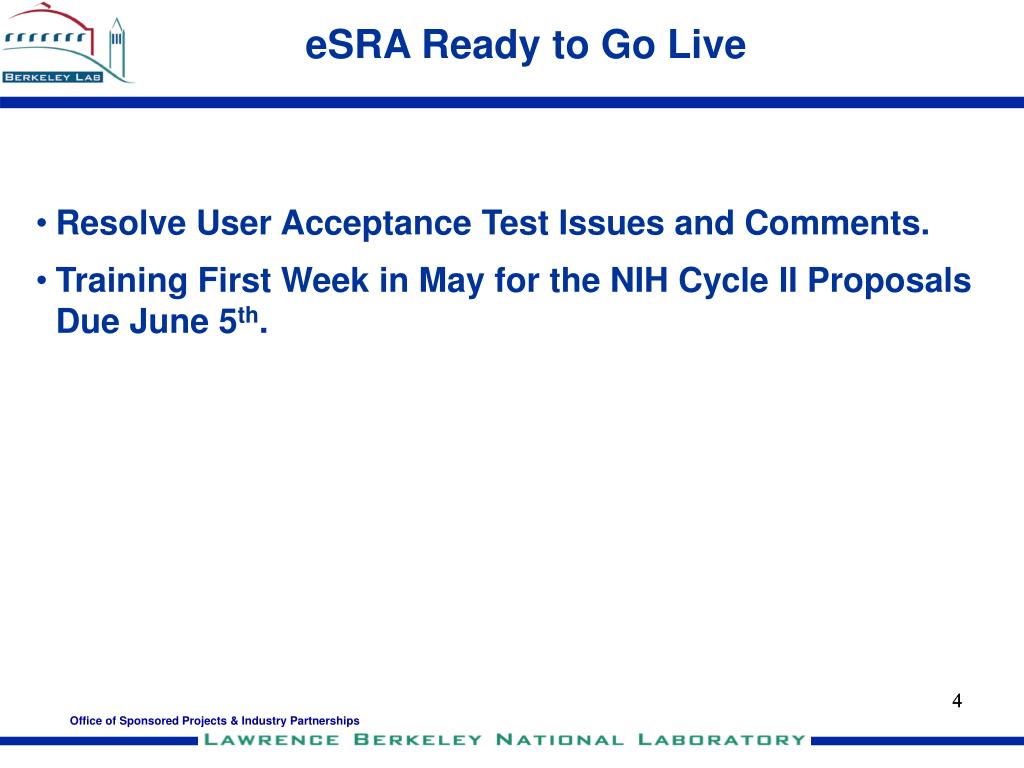 BERKELEY LAB

eSRA Ready to Go Live

• Resolve User Acceptance Test Issues and Comments.

• Training First Week in May for the NIH Cycle II Proposals Due June 5$^{th}$.

4

Office of Sponsored Projects & Industry Partnerships

LAWRENCE BERKELEY NATIONAL LABORATORY